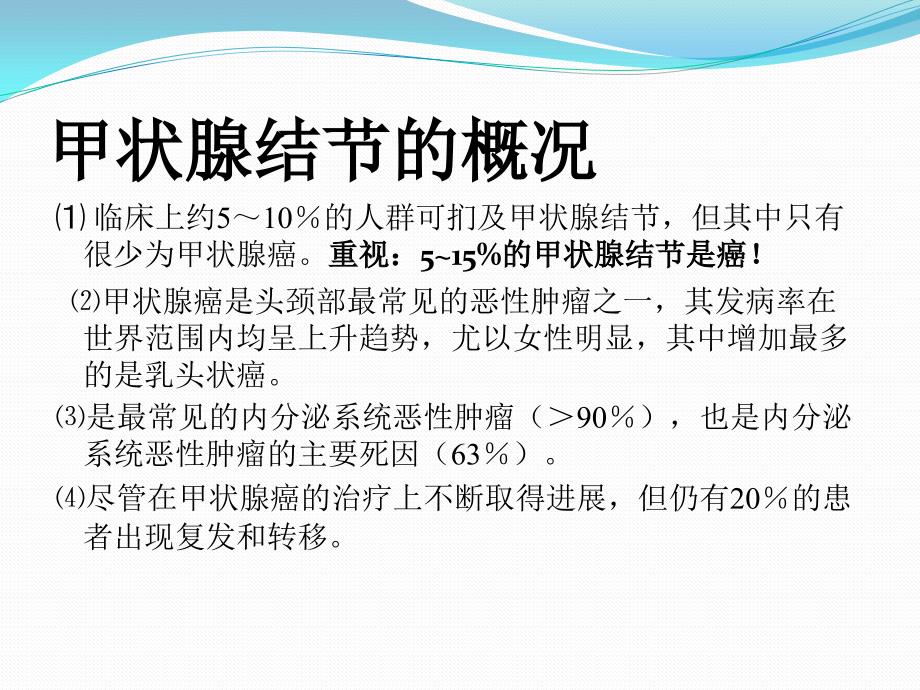 甲状腺结节的概况

⑴ 临床上约5～10％的人群可扪及甲状腺结节，但其中只有很少为甲状腺癌。重视：5~15%的甲状腺结节是癌！

⑵甲状腺癌是头颈部最常见的恶性肿瘤之一，其发病率在世界范围内均呈上升趋势，尤以女性明显，其中增加最多的是乳头状癌。

⑶是最常见的内分泌系统恶性肿瘤（＞90％），也是内分泌系统恶性肿瘤的主要死因（63％）。

⑷尽管在甲状腺癌的治疗上不断取得进展，但仍有20％的患者出现复发和转移。